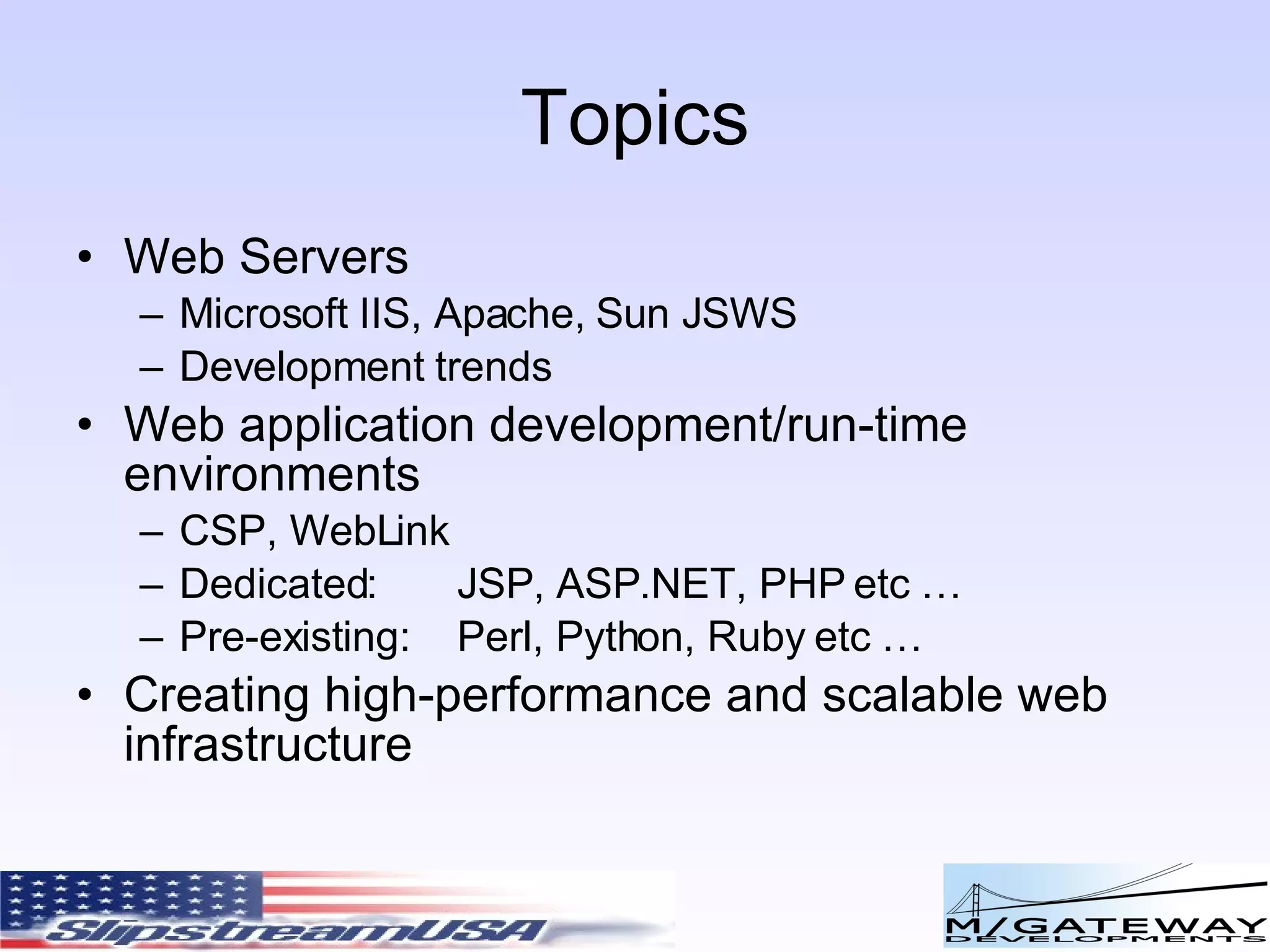 Topics

• Web Servers
– Microsoft IIS, Apache, Sun JSWS
– Development trends
• Web application development/run-time environments
– CSP, WebLink
– Dedicated: JSP, ASP.NET, PHP etc …
– Pre-existing: Perl, Python, Ruby etc …
• Creating high-performance and scalable web infrastructure

SlipstreamUSA

M/GATEWAY
DEVELOPMENTS